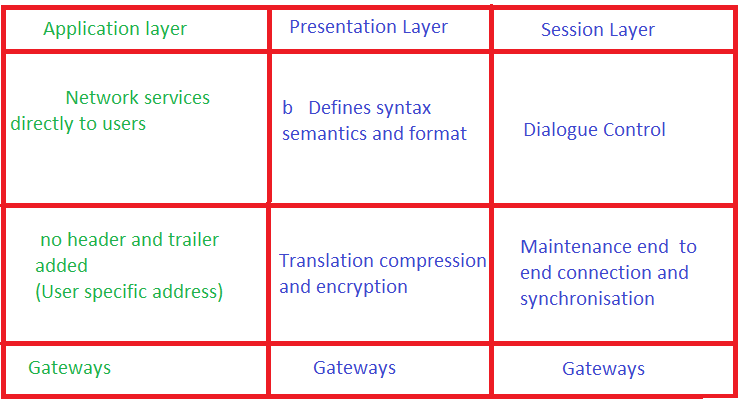 | Application layer | Presentation Layer | Session Layer |
|---|---|---|
| Network services directly to users | b Defines syntax semantics and format | Dialogue Control |
| no header and trailer added (User specific address) | Translation compression and encryption | Maintenance end to end connection and synchronisation |
| Gateways | Gateways | Gateways |